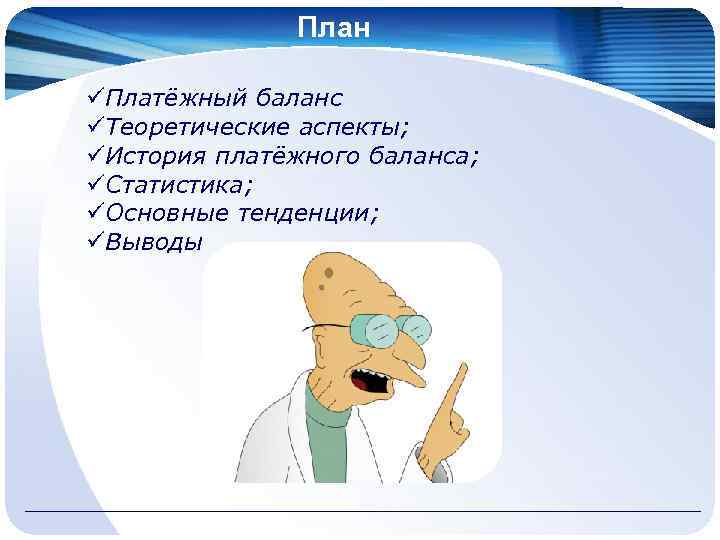 План

✓Платёжный баланс
✓Теоретические аспекты;
✓История платёжного баланса;
✓Статистика;
✓Основные тенденции;
✓Выводы